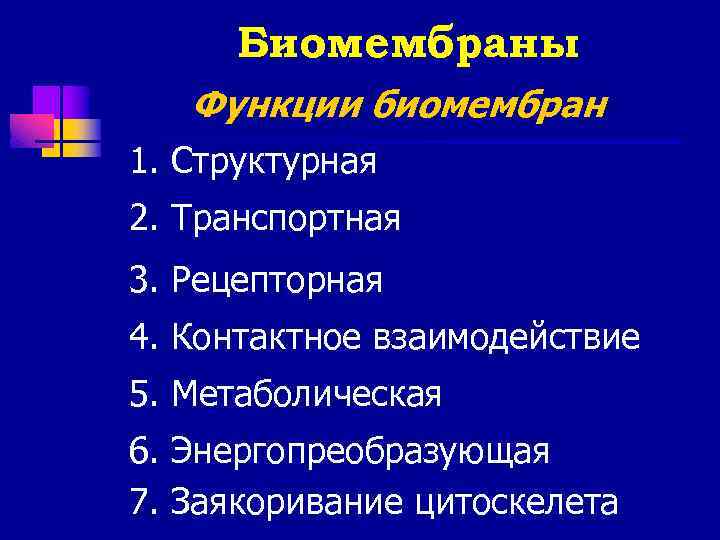 Биомембраны

Функции биомембран

1. Структурная

2. Транспортная

3. Рецепторная

4. Контактное взаимодействие

5. Метаболическая

6. Энергопреобразующая

7. Заякоривание цитоскелета